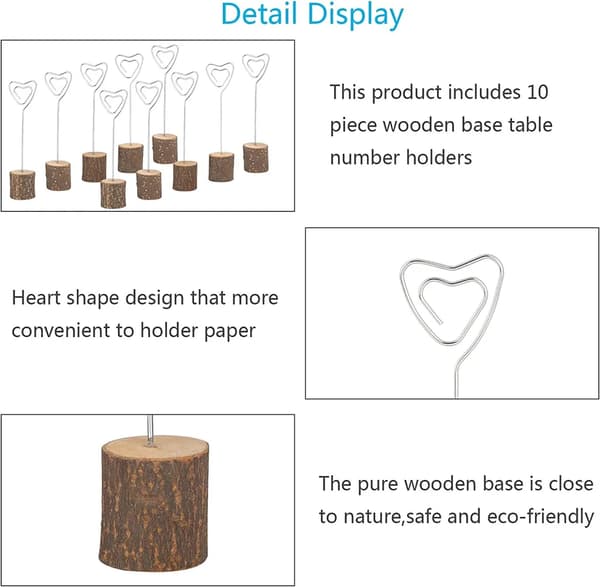 Detail Display

This product includes 10 piece wooden base table number holders

Heart shape design that more convenient to holder paper

The pure wooden base is close to nature,safe and eco-friendly